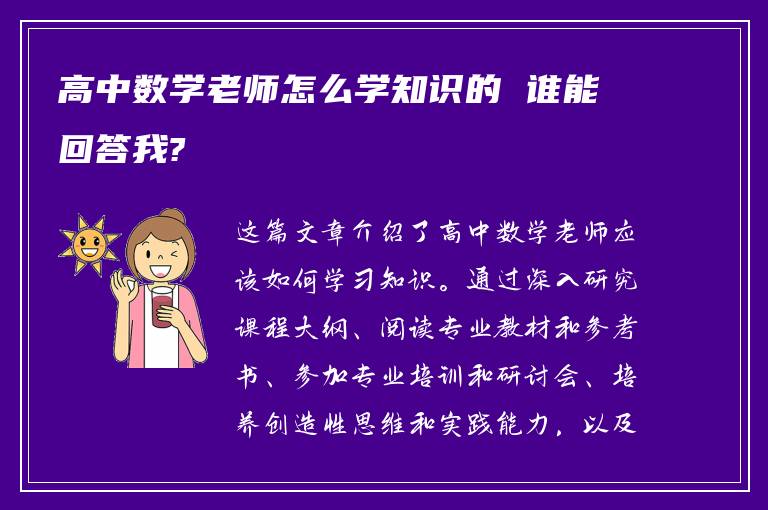 高中数学老师怎么学知识的 谁能回答我?

这篇文章介绍了高中数学老师应该如何学习知识。通过深入研究课程大纲、阅读专业教材和参考书、参加专业培训和研讨会、培养创造性思维和实践能力，以及